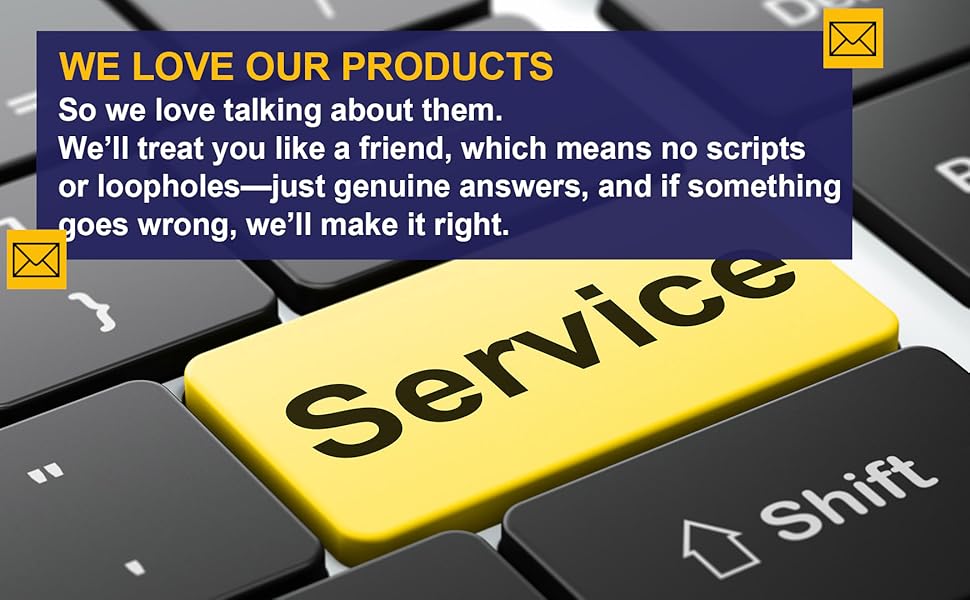 WE LOVE OUR PRODUCTS
So we love talking about them.
We'll treat you like a friend, which means no scripts or loopholes—just genuine answers, and if something goes wrong, we'll make it right.

Service

Shift